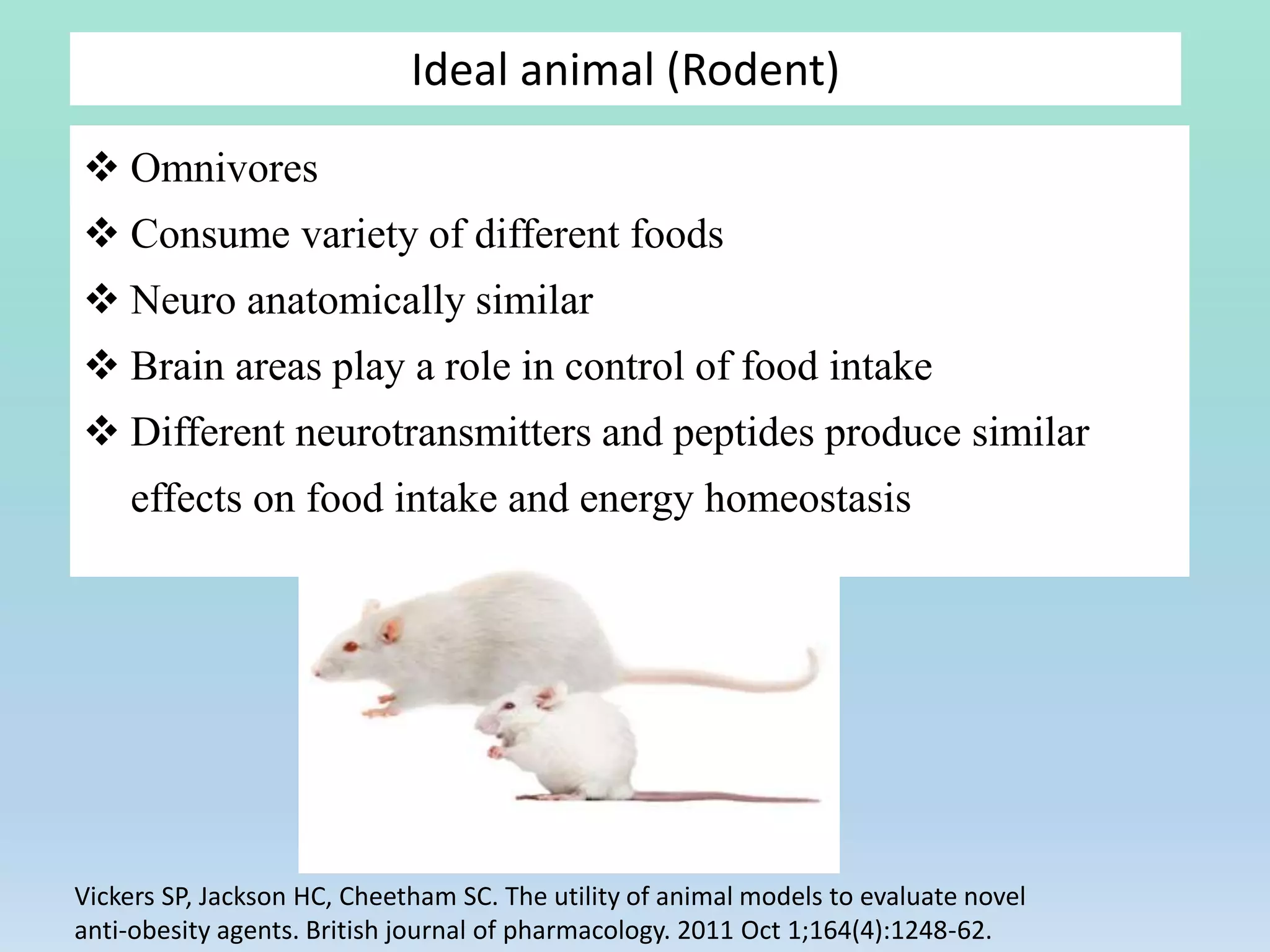 Ideal animal (Rodent)

❖ Omnivores

❖ Consume variety of different foods

❖ Neuro anatomically similar

❖ Brain areas play a role in control of food intake

❖ Different neurotransmitters and peptides produce similar effects on food intake and energy homeostasis

Vickers SP, Jackson HC, Cheetham SC. The utility of animal models to evaluate novel anti-obesity agents. British journal of pharmacology. 2011 Oct 1;164(4):1248-62.